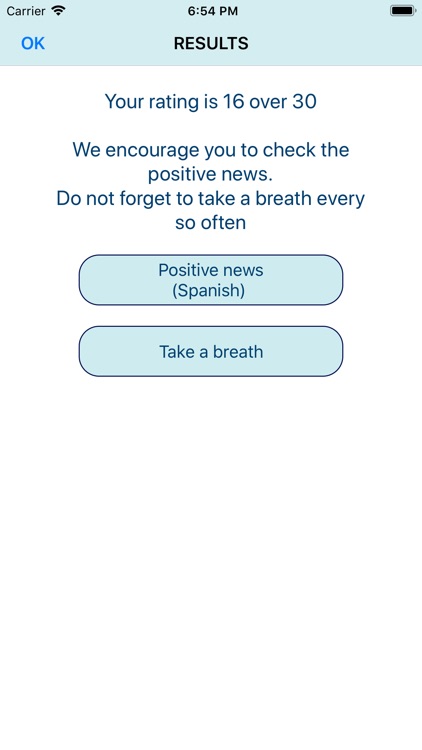 Carrier 6:54 PM

OK RESULTS

Your rating is 16 over 30

We encourage you to check the positive news.
Do not forget to take a breath every so often

Positive news
(Spanish)

Take a breath